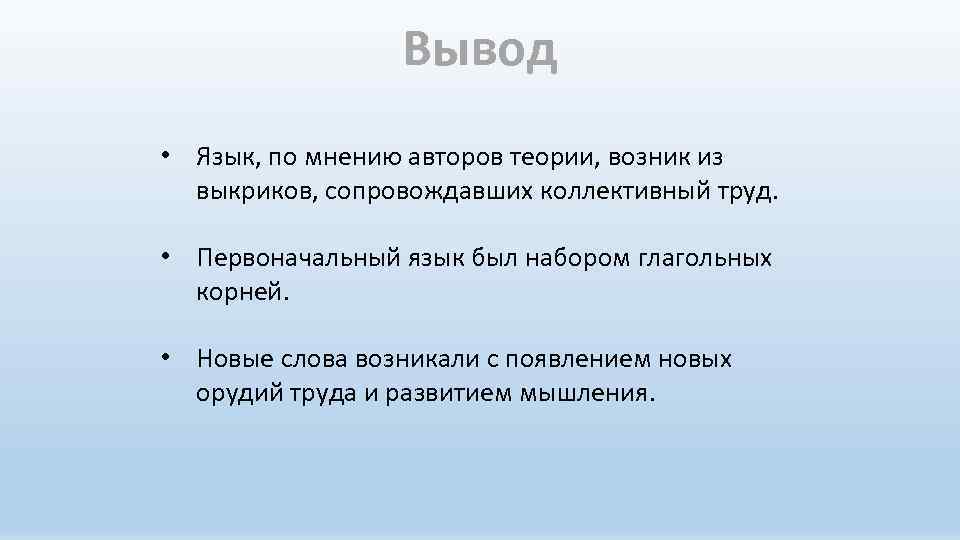 Вывод

• Язык, по мнению авторов теории, возник из выкриков, сопровождавших коллективный труд.

• Первоначальный язык был набором глагольных корней.

• Новые слова возникали с появлением новых орудий труда и развитием мышления.